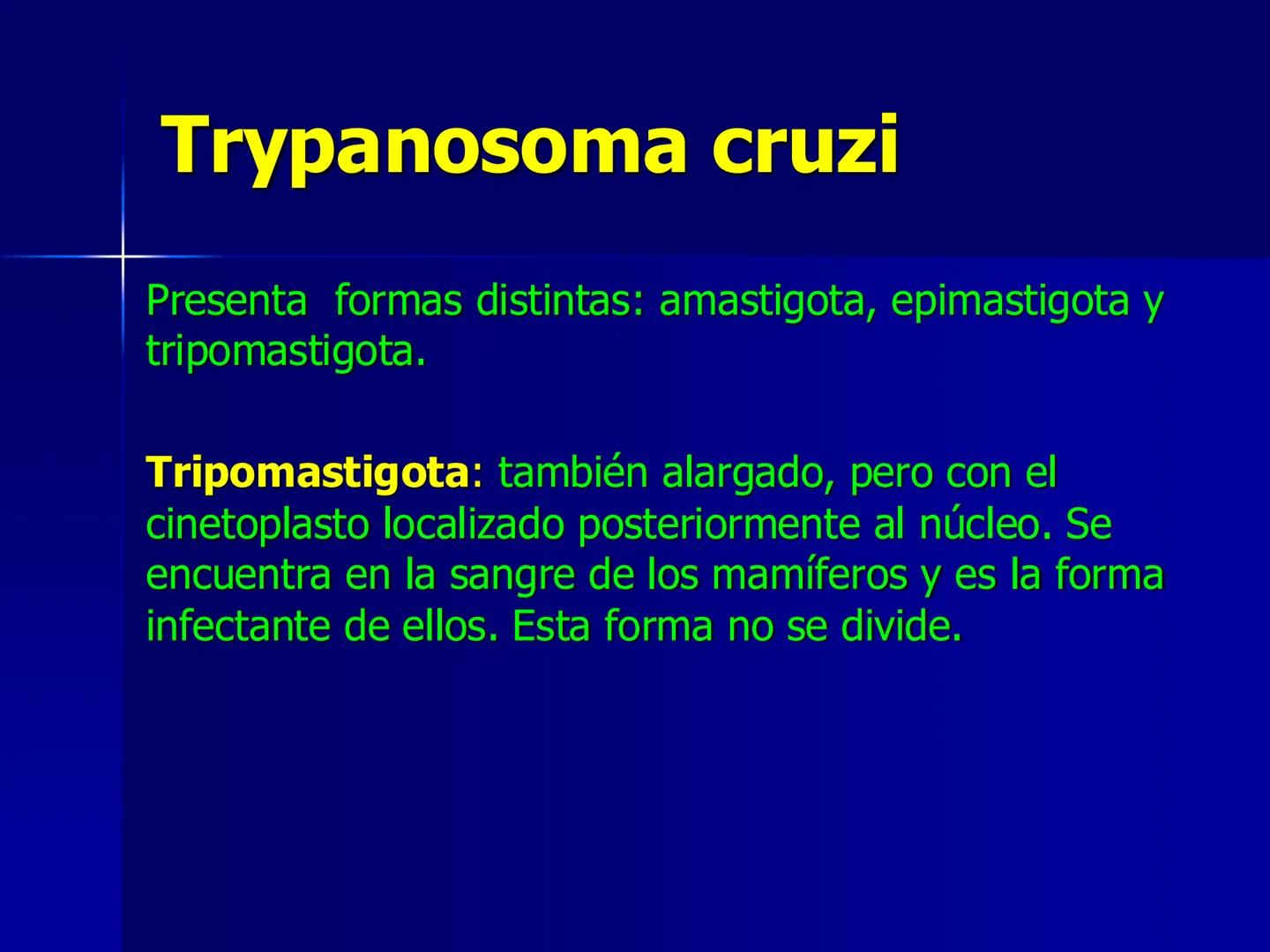 Trypanosoma cruzi

Presenta formas distintas: amastigota, epimastigota y tripomastigota.

Tripomastigota: también alargado, pero con el cinetoplasto localizado posteriormente al núcleo. Se encuentra en la sangre de los mamíferos y es la forma infectante de ellos. Esta forma no se divide.